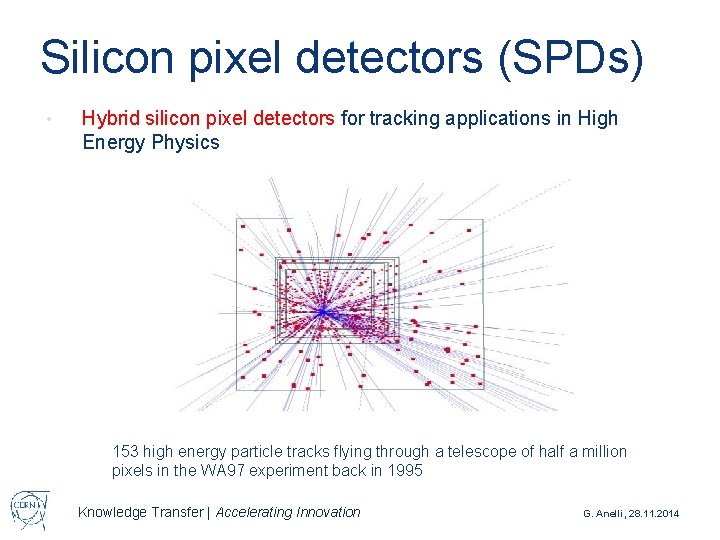 Silicon pixel detectors (SPDs)

• Hybrid silicon pixel detectors for tracking applications in High Energy Physics

153 high energy particle tracks flying through a telescope of half a million pixels in the WA97 experiment back in 1995

CERN

Knowledge Transfer | Accelerating Innovation

G. Anelli, 28.11.2014